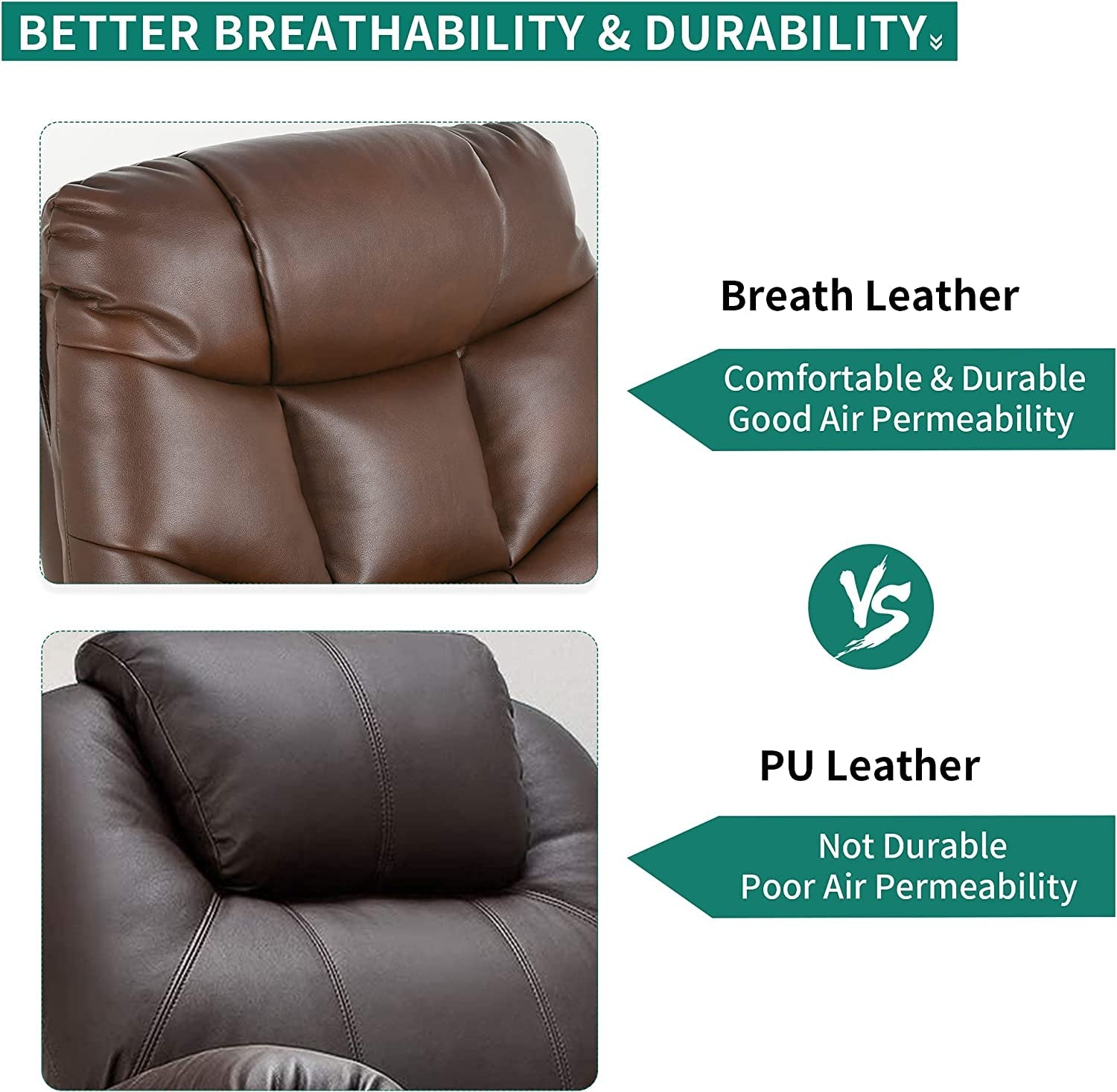 BETTER BREATHABILITY & DURABILITY

Breath Leather

Comfortable & Durable
Good Air Permeability

VS

PU Leather

Not Durable
Poor Air Permeability